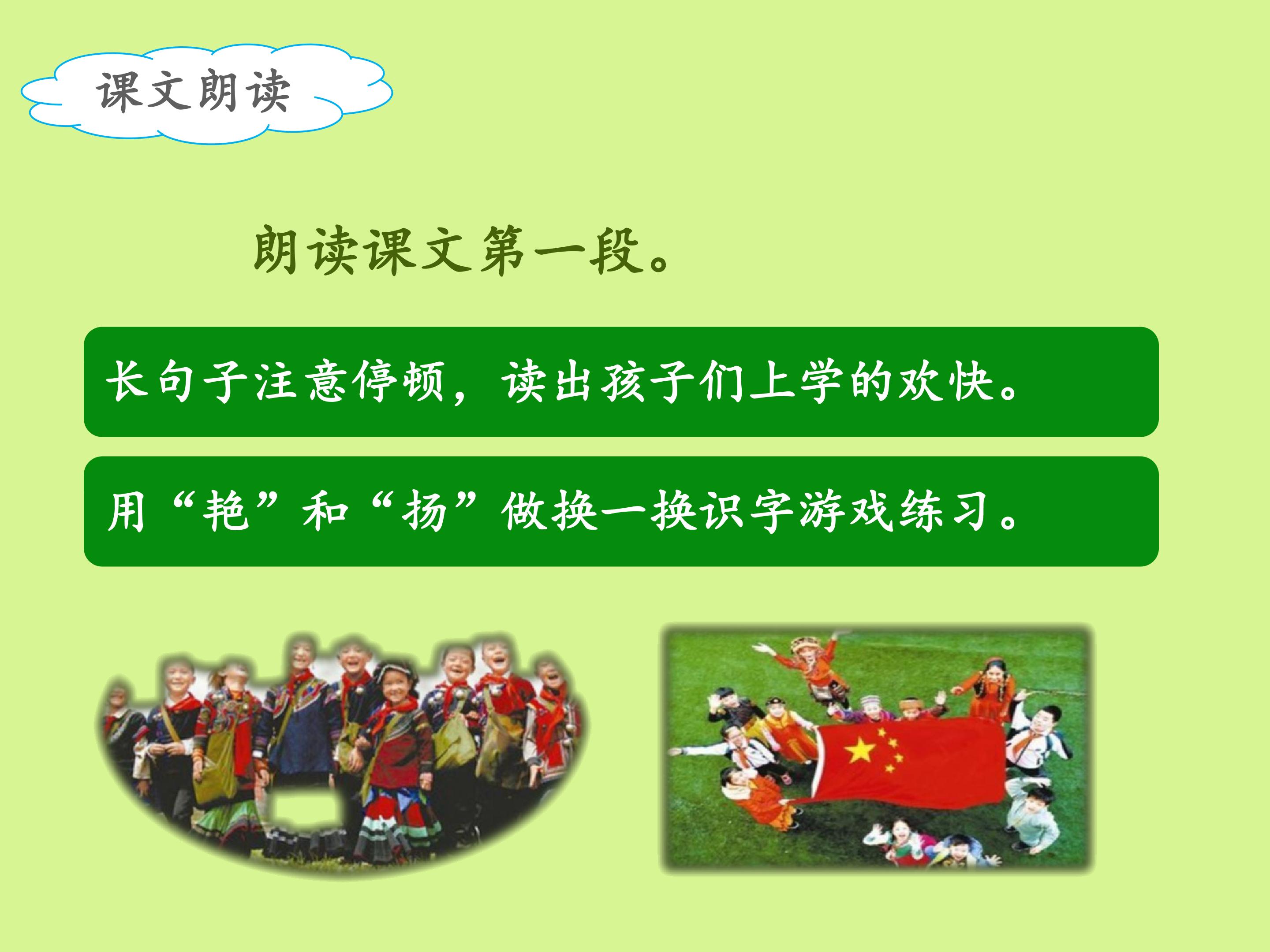 课文朗读

朗读课文第一段。

长句子注意停顿，读出孩子们上学的欢快。

用“艳”和“扬”做换一换识字游戏练习。